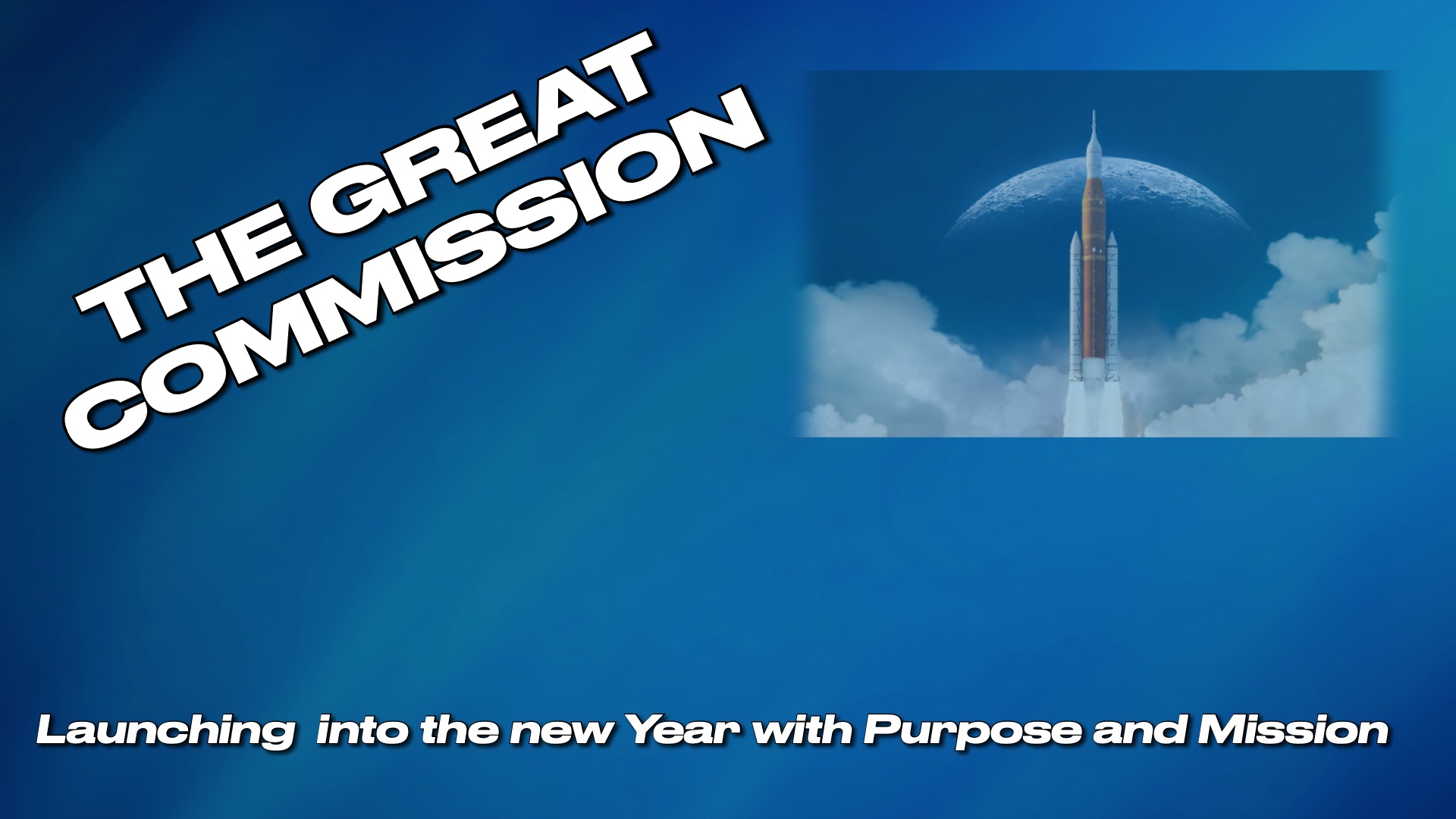 THE GREAT
COMMISSION

Launching into the new Year with Purpose and Mission